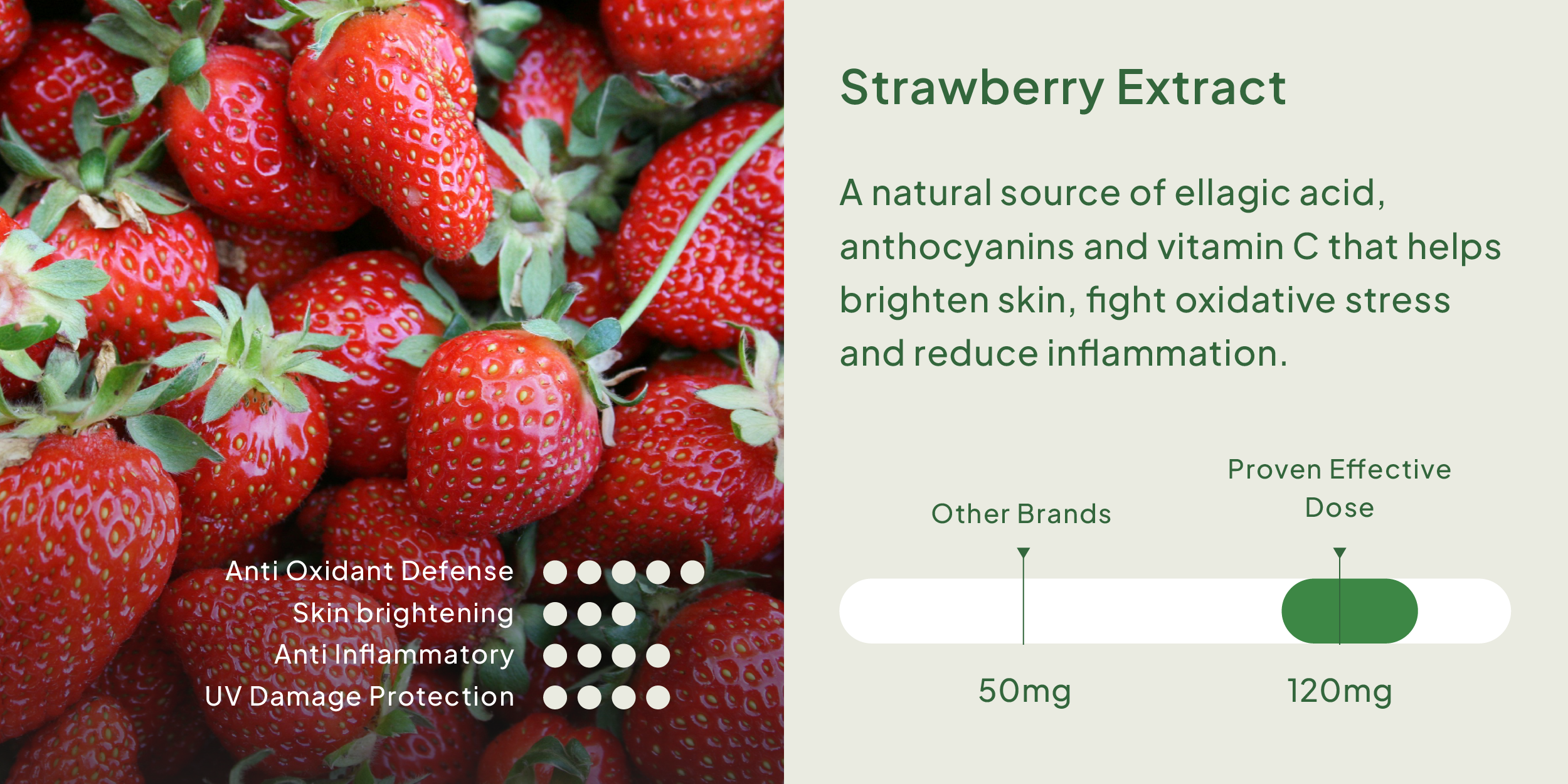 Anti Oxidant Defense
Skin brightening
Anti Inflammatory
UV Damage Protection

Strawberry Extract

A natural source of ellagic acid, anthocyanins and vitamin C that helps brighten skin, fight oxidative stress and reduce inflammation.

Other Brands

Proven Effective Dose

50mg

120mg